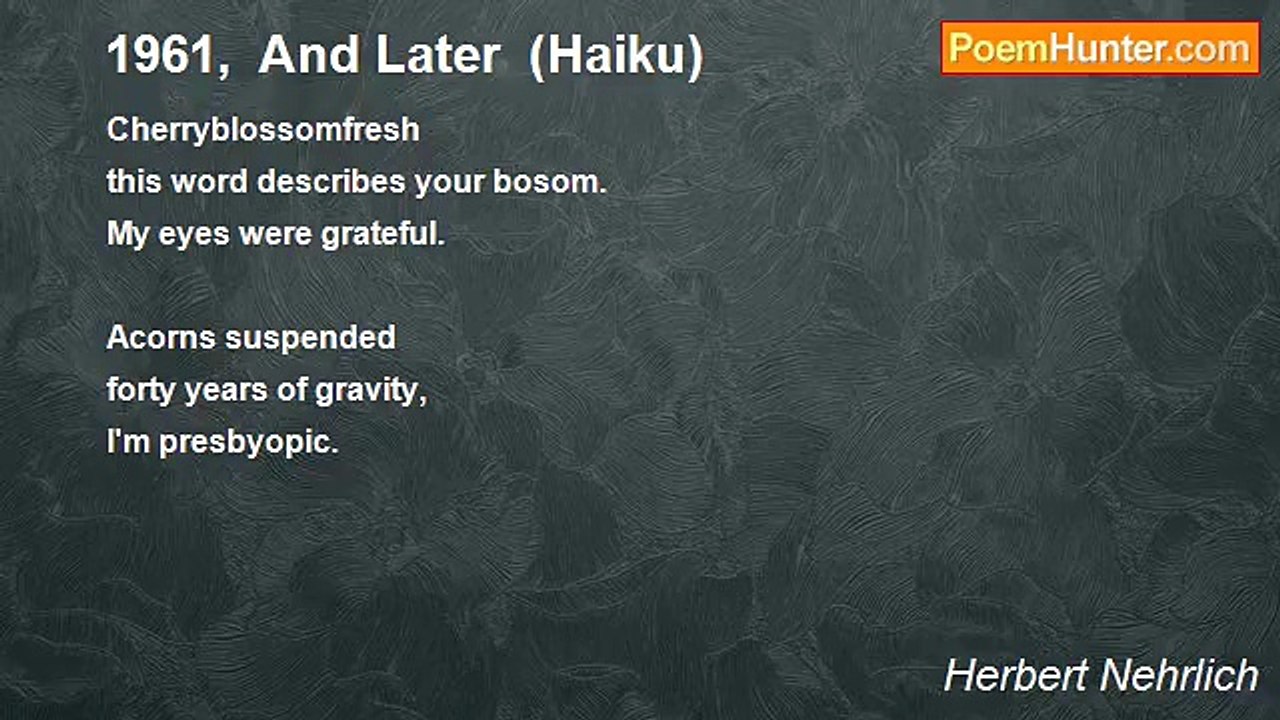 1961, And Later (Haiku)

PoemHunter.com

Cherryblossomfresh
this word describes your bosom.
My eyes were grateful.

Acorns suspended
forty years of gravity,
I'm presbyopic.

Herbert Nehrlich